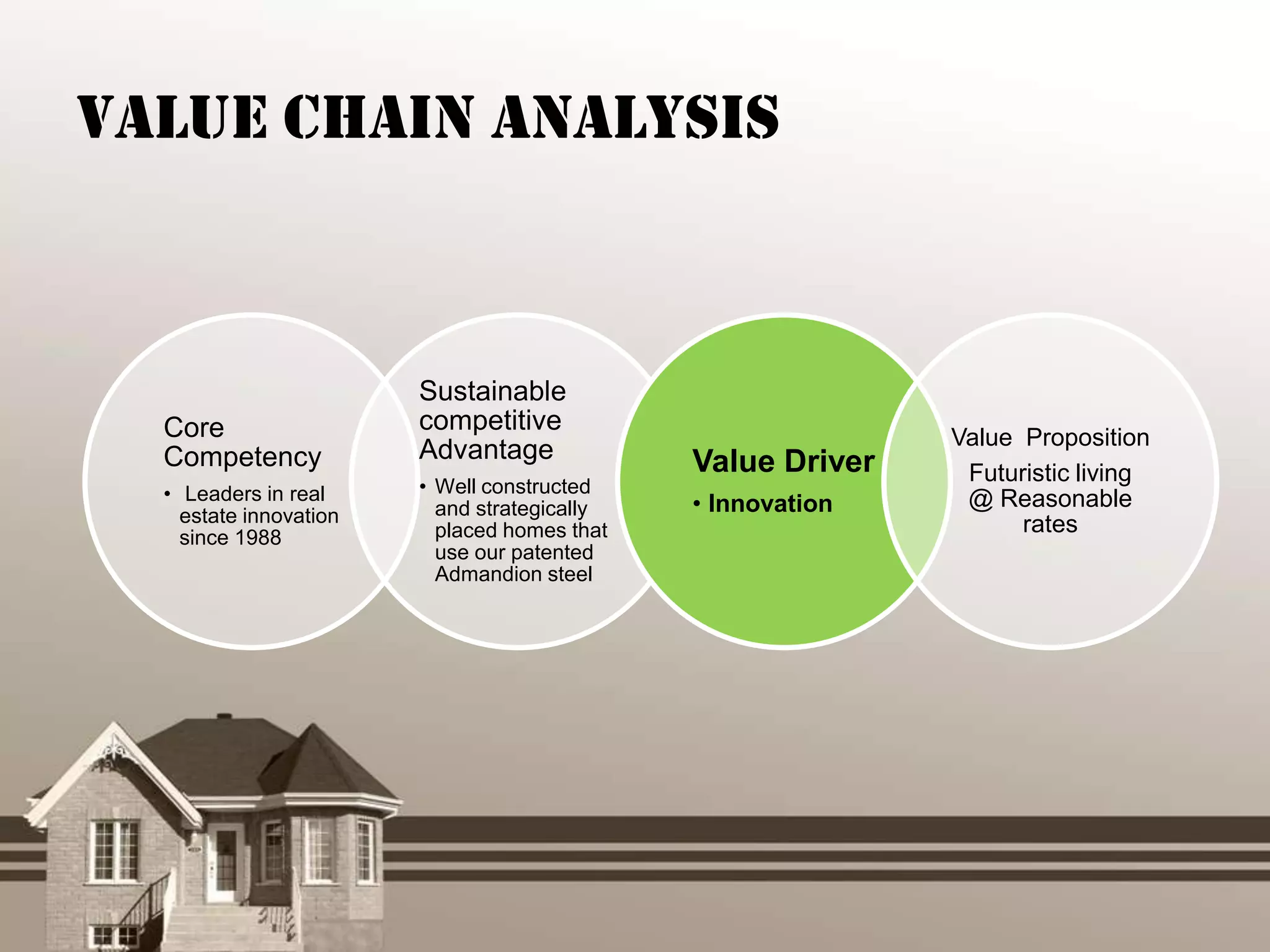 VALUE CHAIN ANALYSIS

Core Competency

• Leaders in real estate innovation since 1988

Sustainable competitive Advantage

• Well constructed and strategically placed homes that use our patented Admandion steel

Value Driver

• Innovation

Value Proposition

Futuristic living @ Reasonable rates